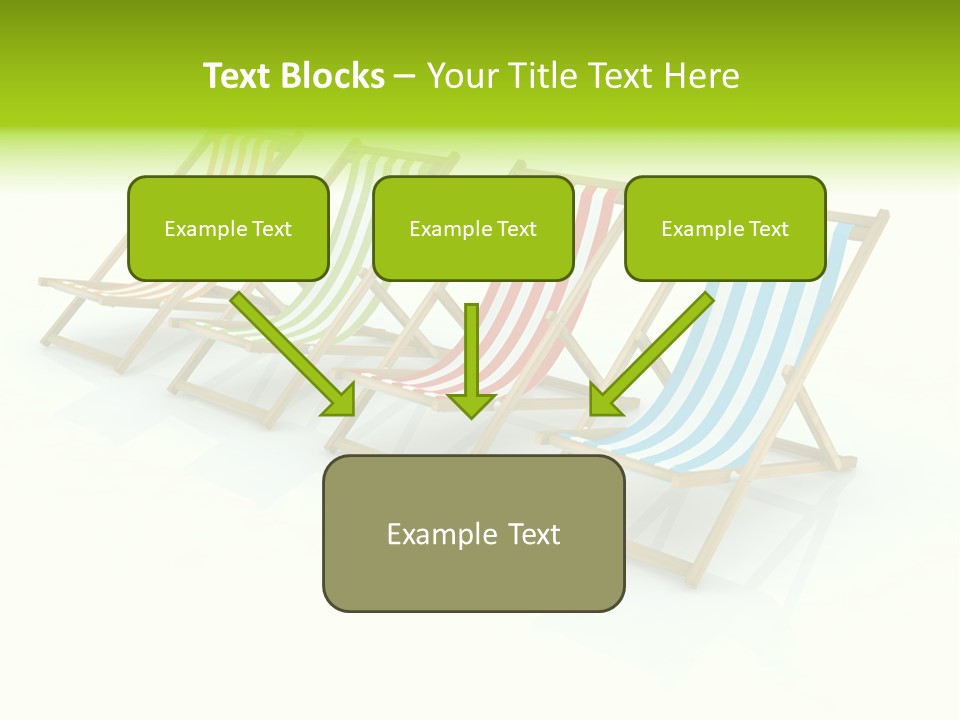 Text Blocks – Your Title Text Here

Example Text

Example Text

Example Text

Example Text